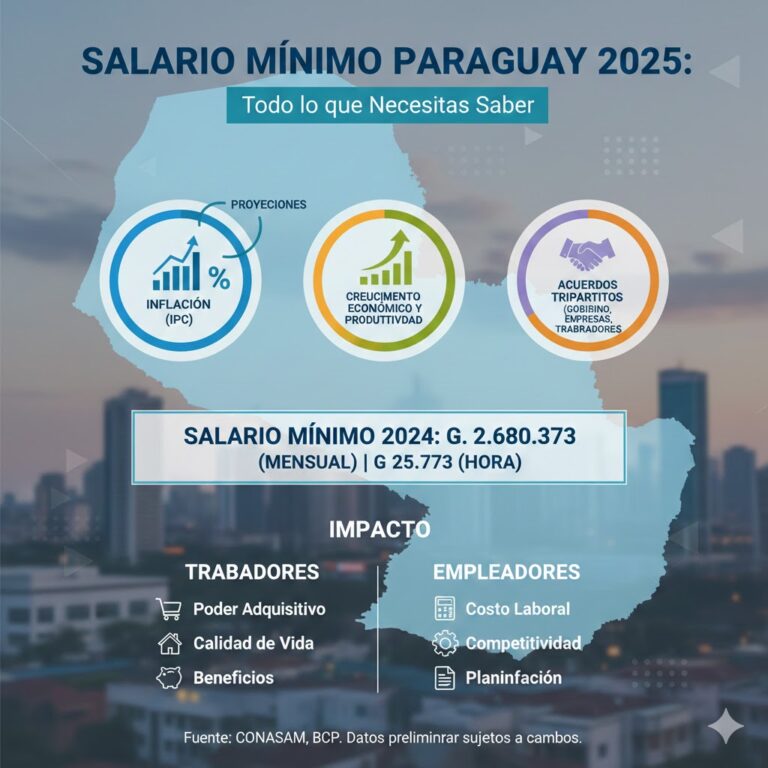 SALARIO MÍNIMO PARAGUAY 2025:

Todo lo que Necesitas Saber

PROYECIONES

%

INFLACIÓN (IPC)

CREUCIMENTO ECONÓMICO Y PRODUTTIVDAD

ACUERDOS TRIPARTITOS (GOBIBINO, EMPRESAS, TRABRADORES

SALARIO MÍNIMO 2024: G. 2.680.373 (MENSUAL) | G 25.773 (HORA)

IMPACTO

TRABADORES

Poder Adquisitivo

Calidad de Vida

Beneficios

EMPLEADORES

Costo Laboral

Competitividad

Planinfación

Fuente: CONASAM, BCP. Datos preliminrar sujetos a cambos.